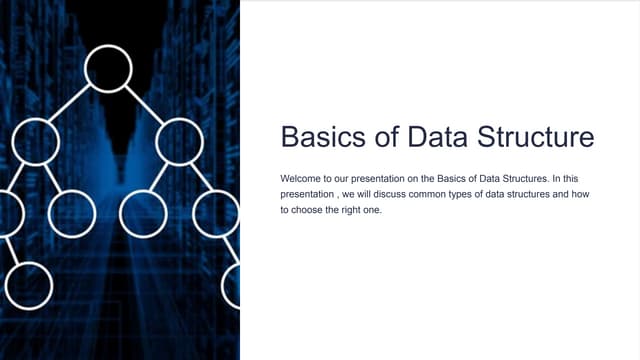 Basics of Data Structure

Welcome to our presentation on the Basics of Data Structures. In this presentation , we will discuss common types of data structures and how to choose the right one.